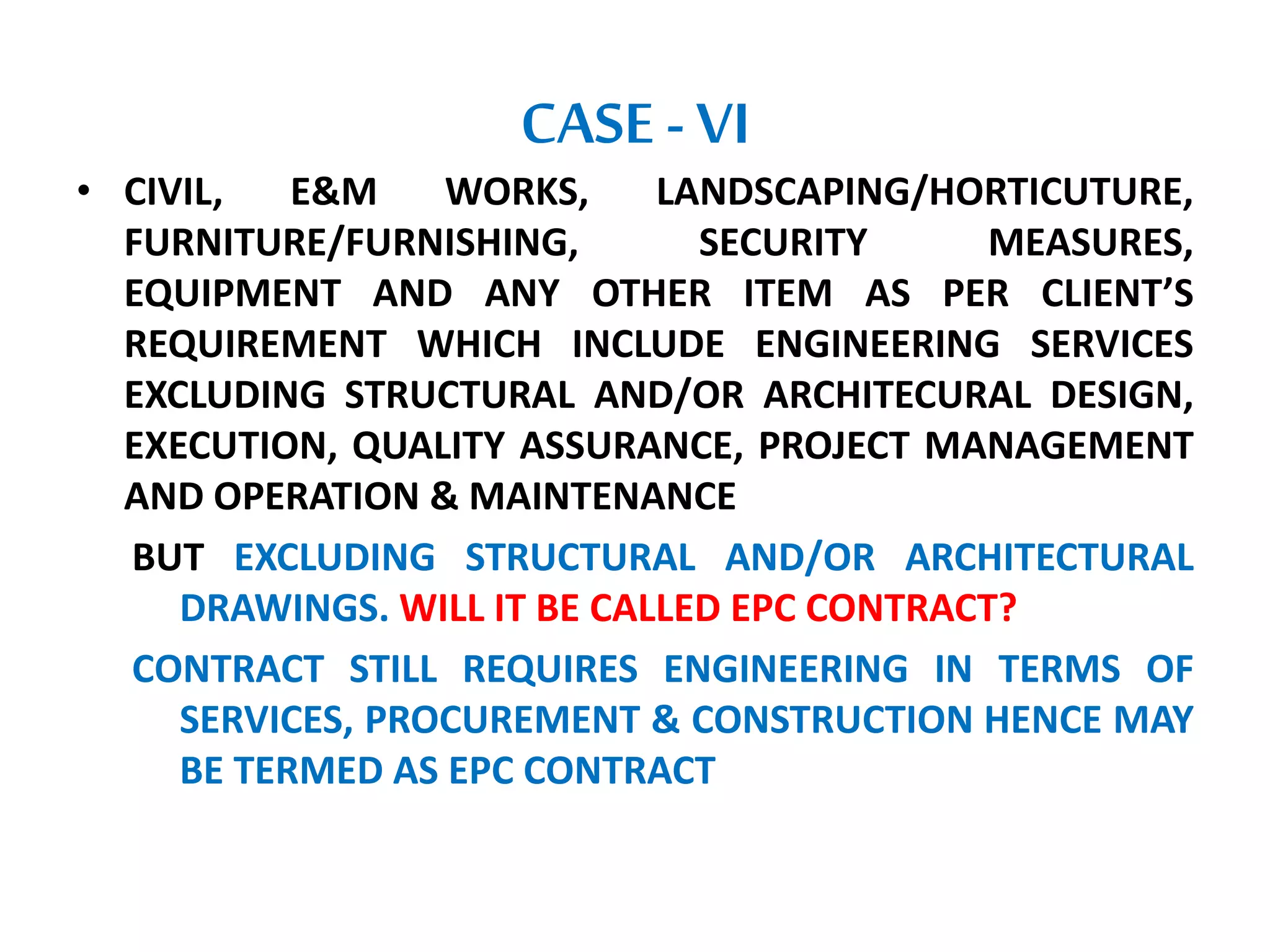 CASE - VI

• CIVIL, E&M WORKS, LANDSCAPING/HORTICUTURE, FURNITURE/FURNISHING, SECURITY MEASURES, EQUIPMENT AND ANY OTHER ITEM AS PER CLIENT'S REQUIREMENT WHICH INCLUDE ENGINEERING SERVICES EXCLUDING STRUCTURAL AND/OR ARCHITECURAL DESIGN, EXECUTION, QUALITY ASSURANCE, PROJECT MANAGEMENT AND OPERATION & MAINTENANCE

BUT EXCLUDING STRUCTURAL AND/OR ARCHITECTURAL DRAWINGS. WILL IT BE CALLED EPC CONTRACT?

CONTRACT STILL REQUIRES ENGINEERING IN TERMS OF SERVICES, PROCUREMENT & CONSTRUCTION HENCE MAY BE TERMED AS EPC CONTRACT